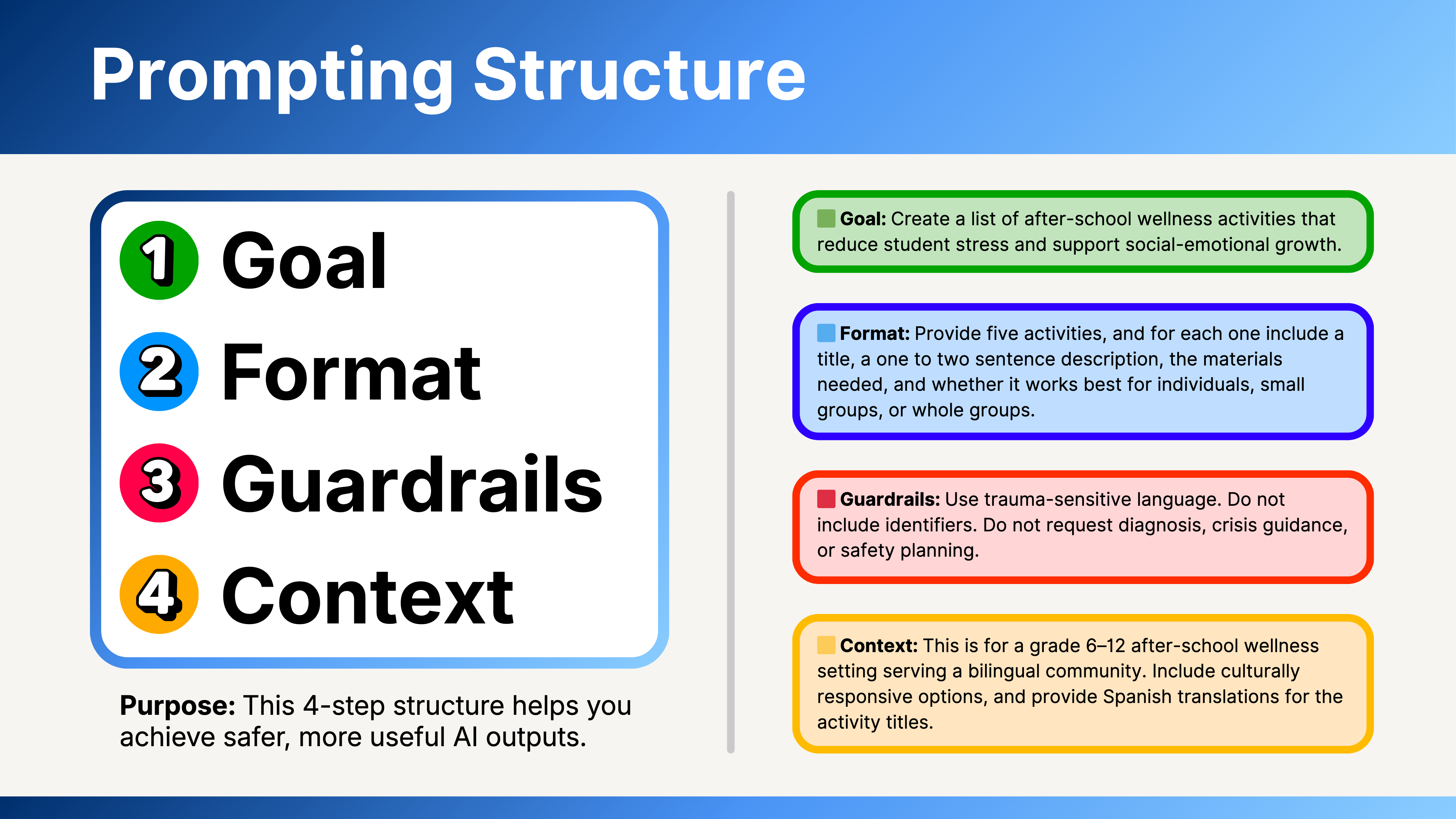 Prompting Structure

1 Goal
2 Format
3 Guardrails
4 Context

Purpose: This 4-step structure helps you achieve safer, more useful AI outputs.

Goal: Create a list of after-school wellness activities that reduce student stress and support social-emotional growth.

Format: Provide five activities, and for each one include a title, a one to two sentence description, the materials needed, and whether it works best for individuals, small groups, or whole groups.

Guardrails: Use trauma-sensitive language. Do not include identifiers. Do not request diagnosis, crisis guidance, or safety planning.

Context: This is for a grade 6–12 after-school wellness setting serving a bilingual community. Include culturally responsive options, and provide Spanish translations for the activity titles.